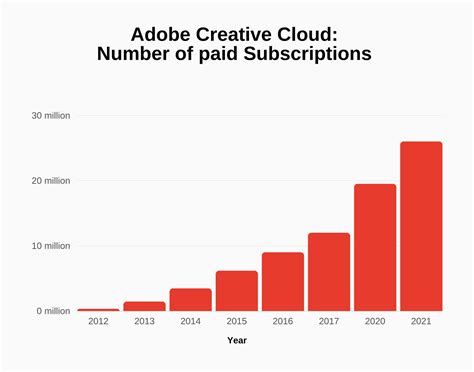 Adobe Creative Cloud:
Number of paid Subscriptions

30 million
20 million
10 million
0 million

2012
2013
2014
2015
2016
2017
2020
2021

Year